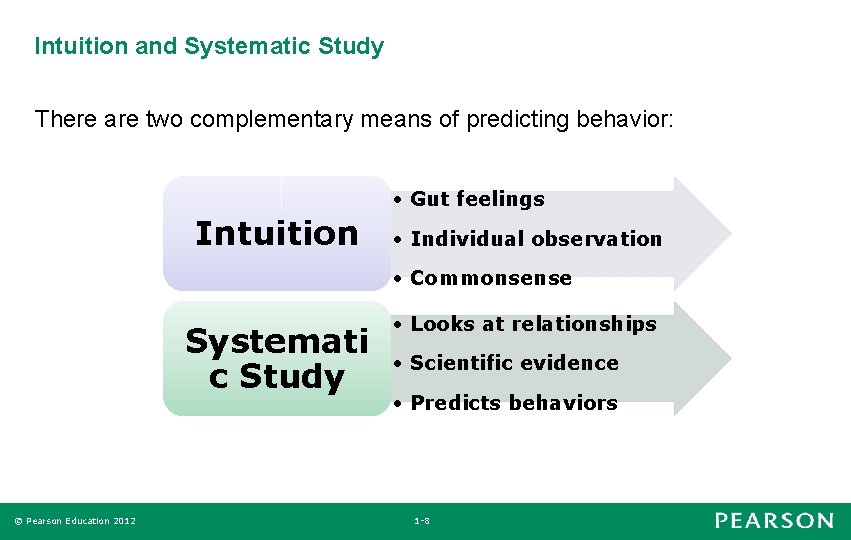 Intuition and Systematic Study

There are two complementary means of predicting behavior:

Intuition

• Gut feelings
• Individual observation
• Commonsense

Systemati
c Study

• Looks at relationships
• Scientific evidence
• Predicts behaviors

© Pearson Education 2012

1-8

PEARSON